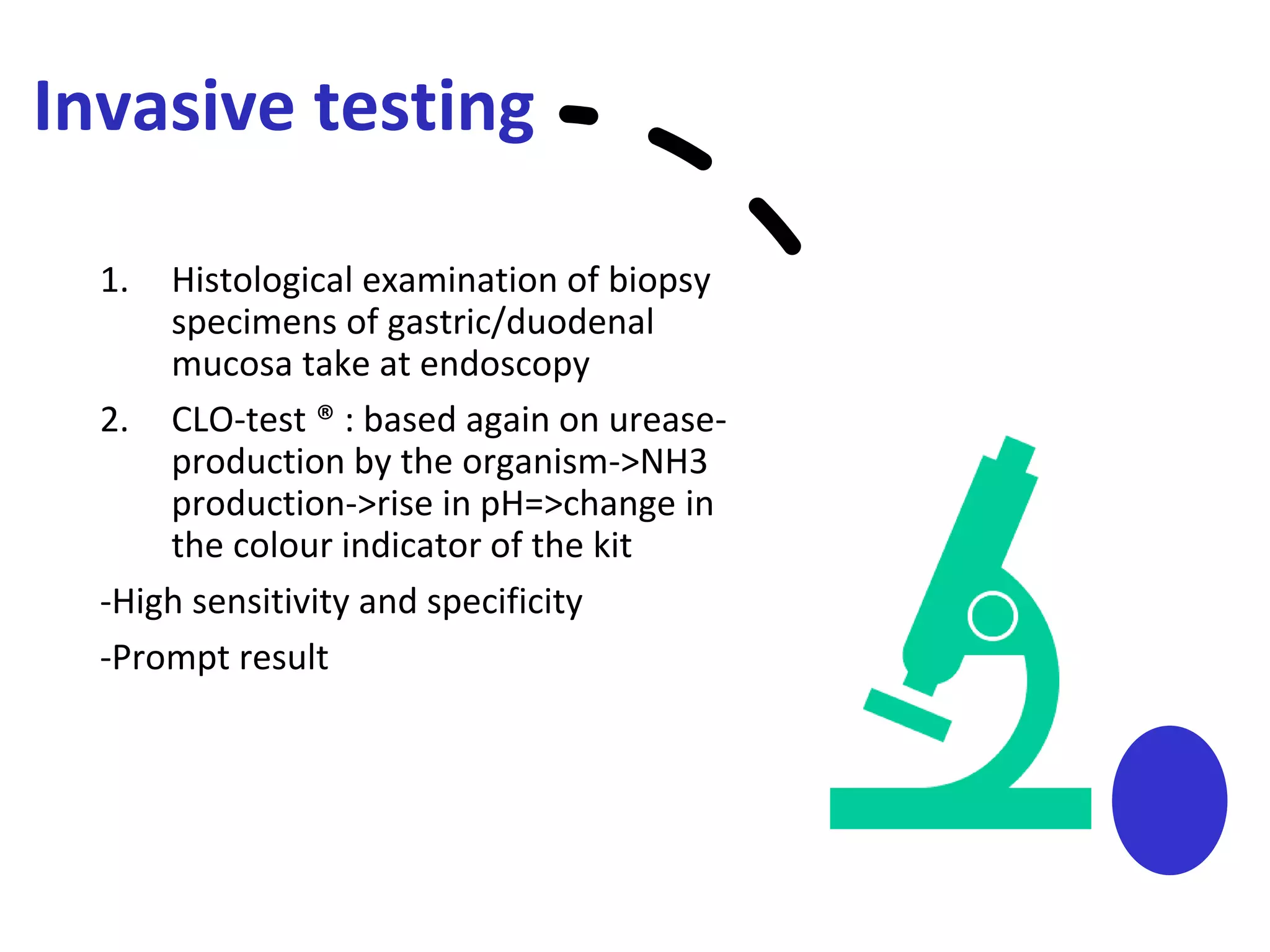 Invasive testing

1. Histological examination of biopsy specimens of gastric/duodenal mucosa take at endoscopy

2. CLO-test ® : based again on urease-production by the organism->NH3 production->rise in pH=>change in the colour indicator of the kit

-High sensitivity and specificity

-Prompt result